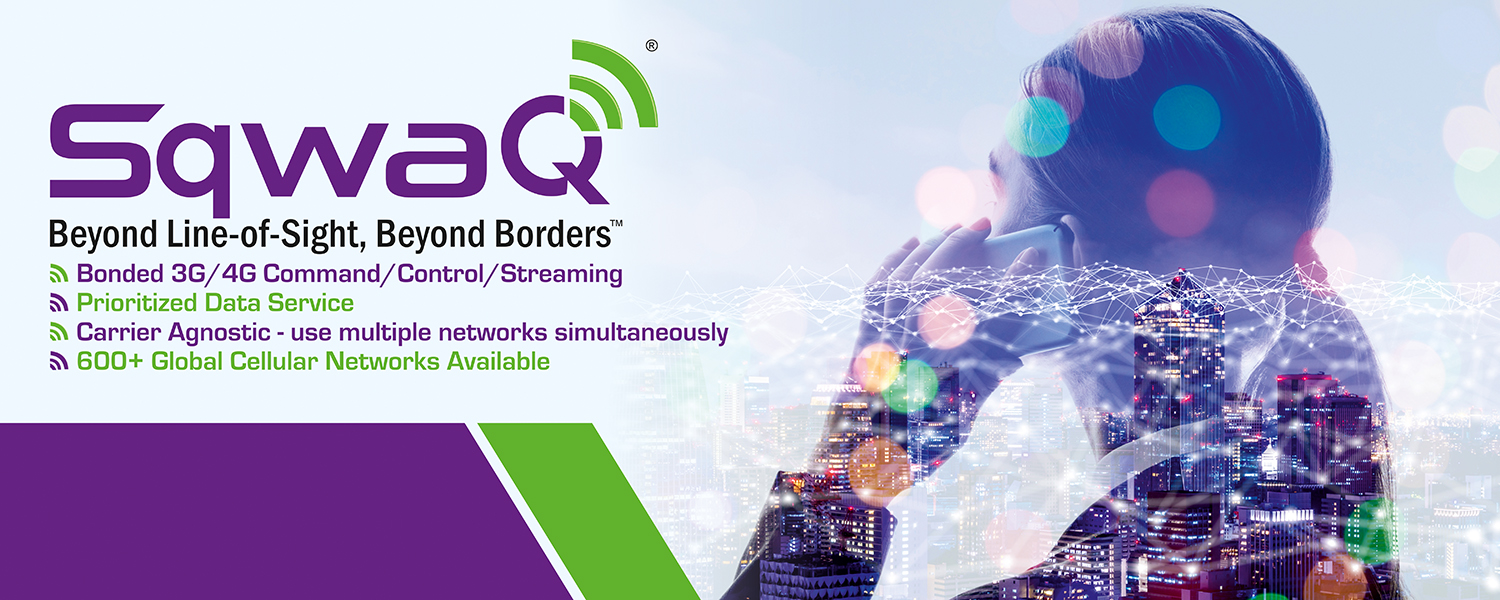 SqwaQ®

Beyond Line-of-Sight, Beyond Borders™

Bonded 3G/4G Command/Control/Streaming
Prioritized Data Service
Carrier Agnostic - use multiple networks simultaneously
600+ Global Cellular Networks Available